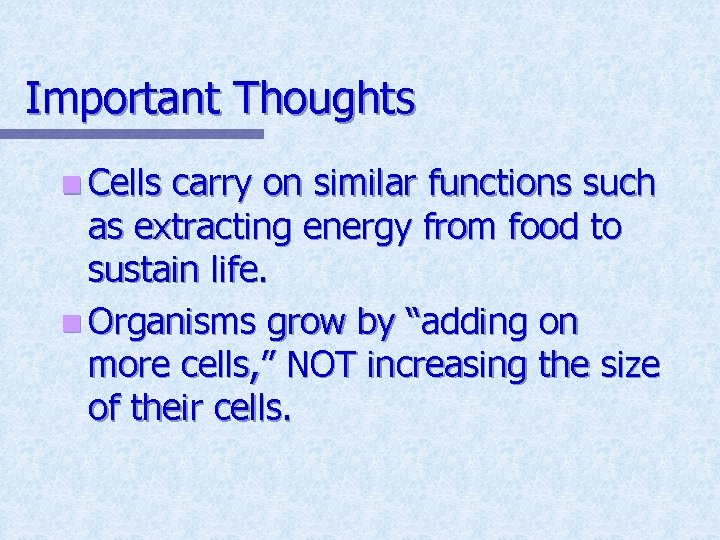 Important Thoughts

Cells carry on similar functions such as extracting energy from food to sustain life.

Organisms grow by “adding on more cells,” NOT increasing the size of their cells.